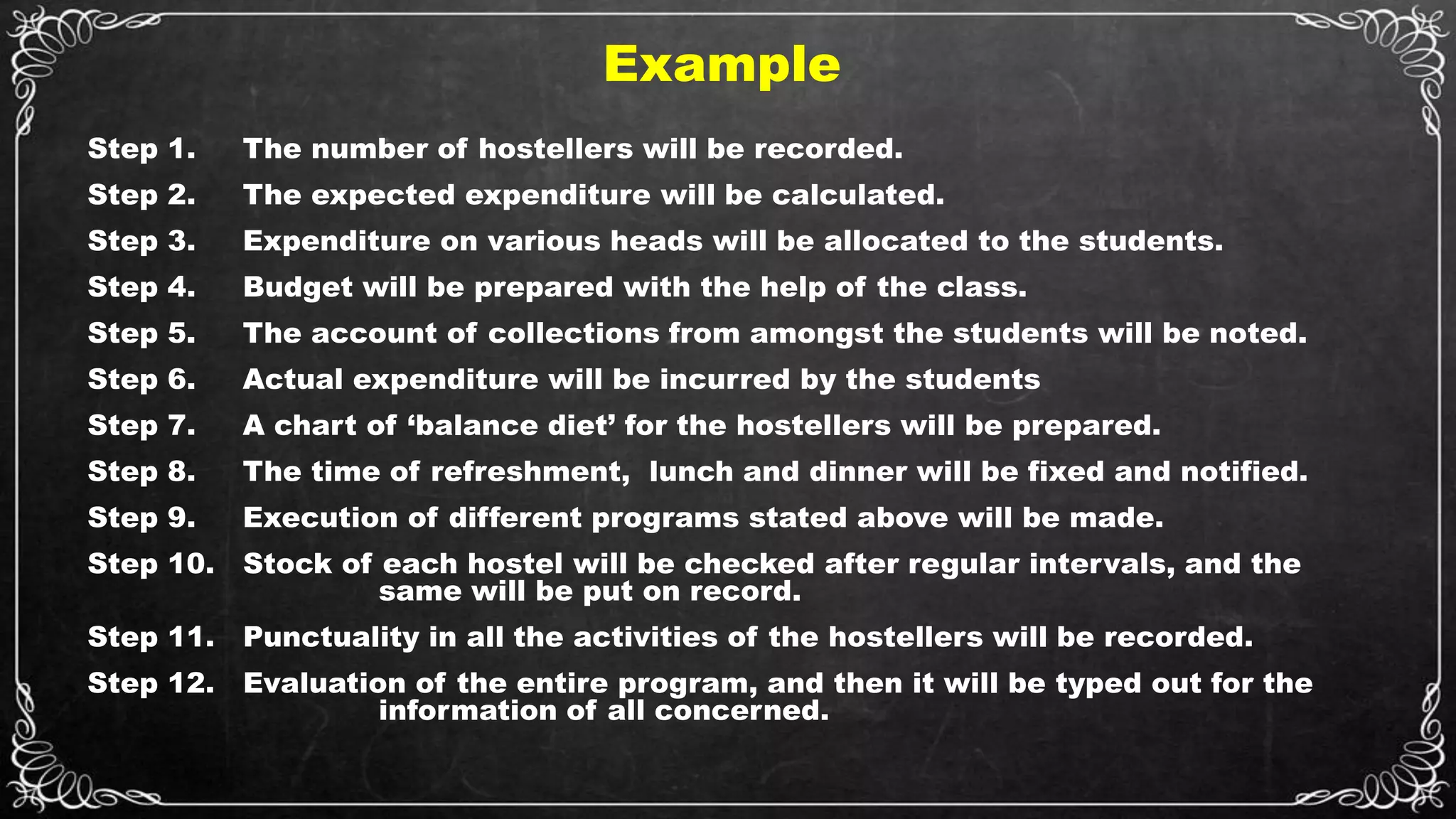 Example

Step 1. The number of hostellers will be recorded.

Step 2. The expected expenditure will be calculated.

Step 3. Expenditure on various heads will be allocated to the students.

Step 4. Budget will be prepared with the help of the class.

Step 5. The account of collections from amongst the students will be noted.

Step 6. Actual expenditure will be incurred by the students

Step 7. A chart of ‘balance diet’ for the hostellers will be prepared.

Step 8. The time of refreshment, lunch and dinner will be fixed and notified.

Step 9. Execution of different programs stated above will be made.

Step 10. Stock of each hostel will be checked after regular intervals, and the same will be put on record.

Step 11. Punctuality in all the activities of the hostellers will be recorded.

Step 12. Evaluation of the entire program, and then it will be typed out for the information of all concerned.